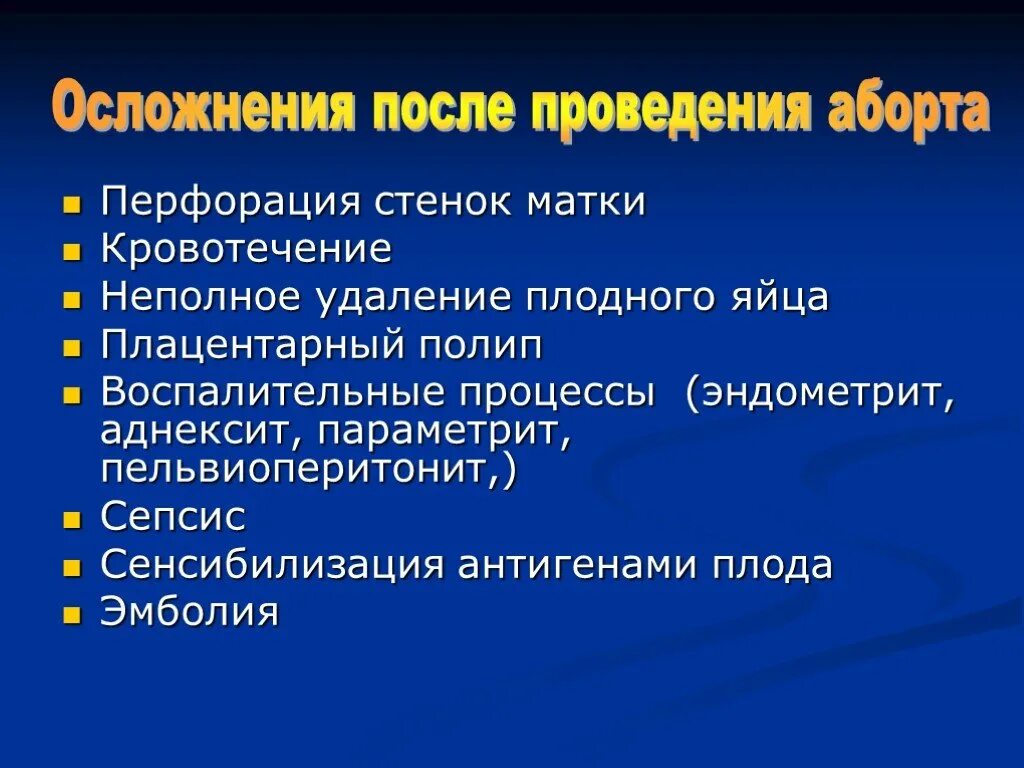 Осложнения после проведения аборта

- Перфорация стенок матки
- Кровотечение
- Неполное удаление плодного яйца
- Плацентарный полип
- Воспалительные процессы (эндометрит, аднексит, параметрит, пельвиоперитонит,)
- Сепсис
- Сенсибилизация антигенами плода
- Эмболия